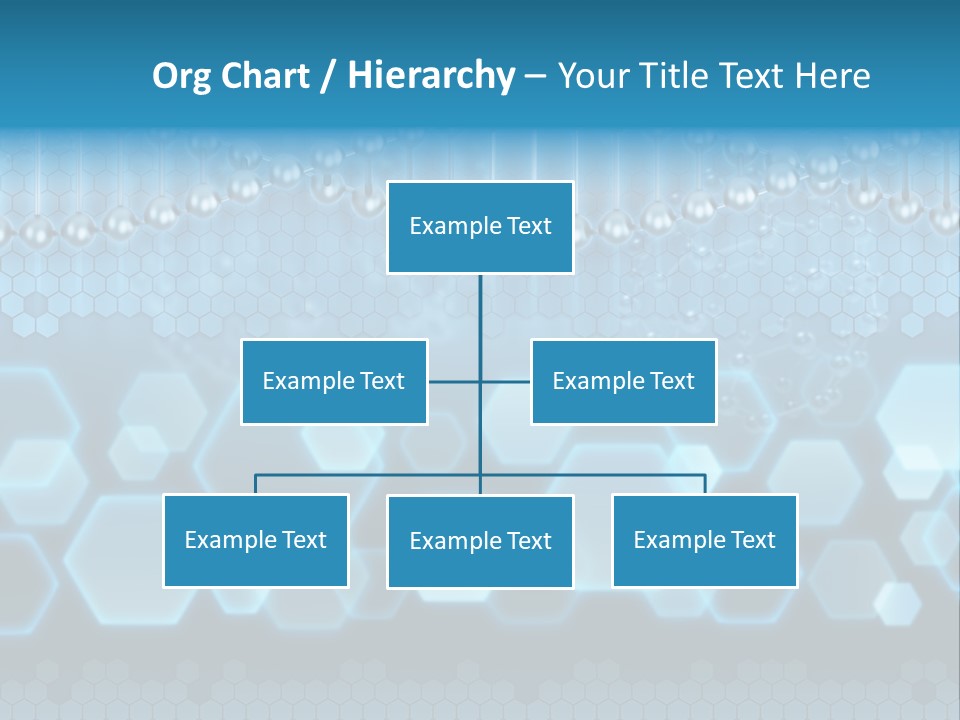 Org Chart / Hierarchy – Your Title Text Here

Example Text

Example Text

Example Text

Example Text

Example Text

Example Text